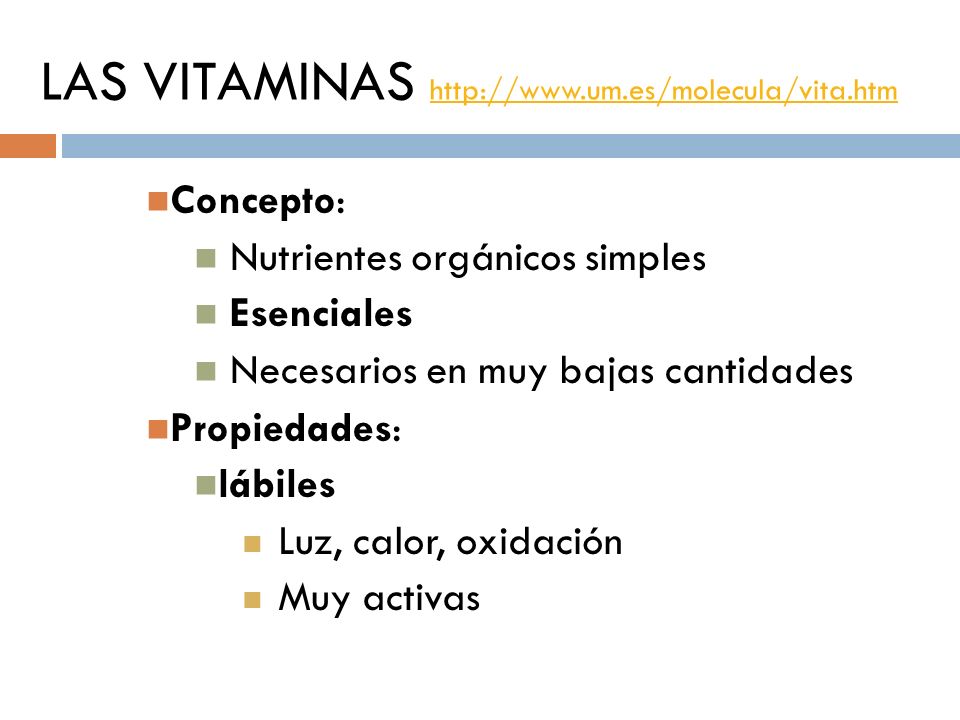 LAS VITAMINAS http://www.um.es/molecula/vita.htm

Concepto:

Nutrientes orgánicos simples

Esenciales

Necesarios en muy bajas cantidades

Propiedades:

lábiles

Luz, calor, oxidación

Muy activas